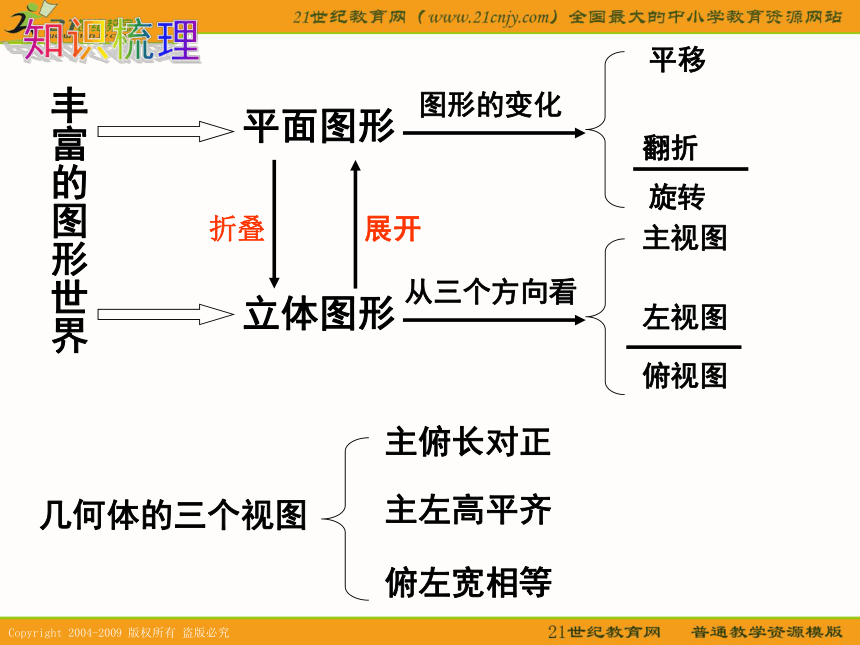 21世纪教育网（www.21cnjy.com）全国最大的中小学教育资源网站

知识梳理

丰富的图形世界

平面图形

图形的变化

平移

翻折

旋转

折叠

展开

立体图形

从三个方向看

主视图

左视图

俯视图

几何体的三个视图

主俯长对正

主左高平齐

俯左宽相等

Copyright 2004-2009 版权所有 盗版必究

21世纪教育网　普通教学资源模版